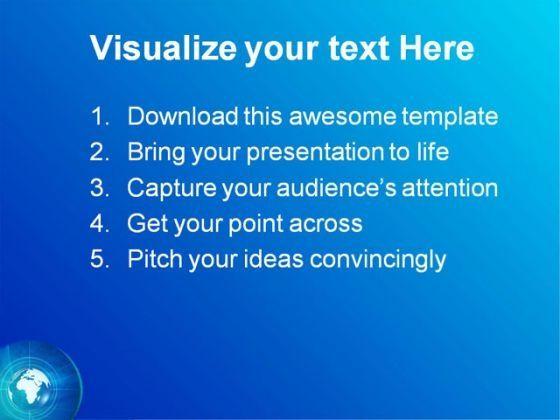 Visualize your text Here

1. Download this awesome template
2. Bring your presentation to life
3. Capture your audience's attention
4. Get your point across
5. Pitch your ideas convincingly